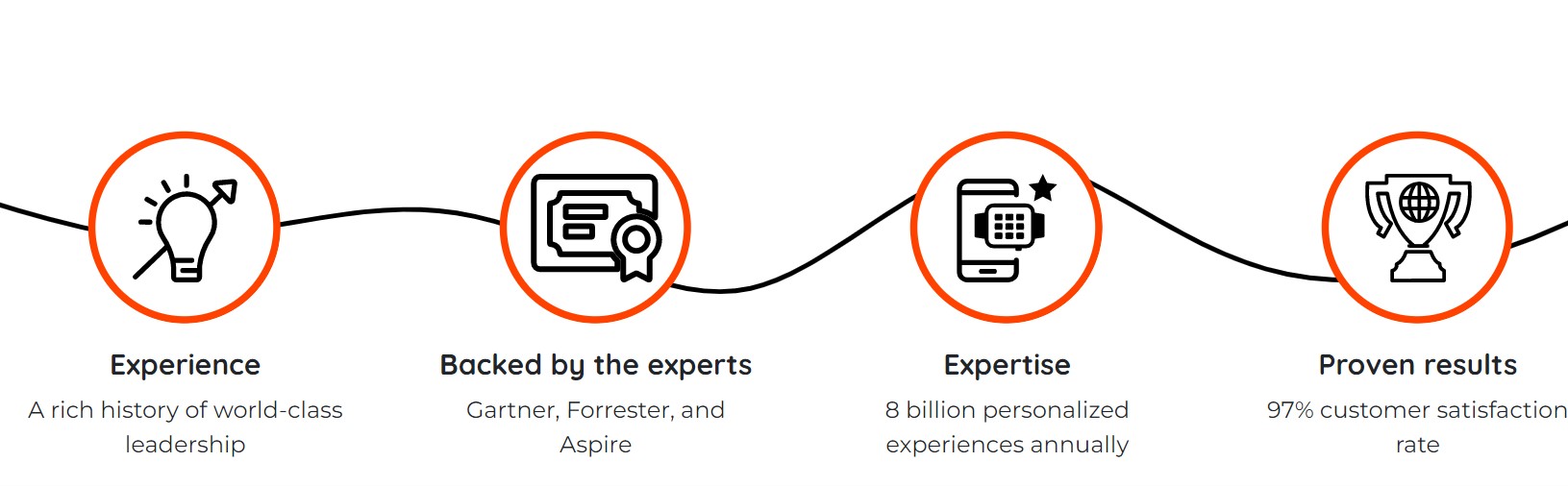 Experience
A rich history of world-class leadership

Backed by the experts
Gartner, Forrester, and Aspire

Expertise
8 billion personalized experiences annually

Proven results
97% customer satisfaction rate